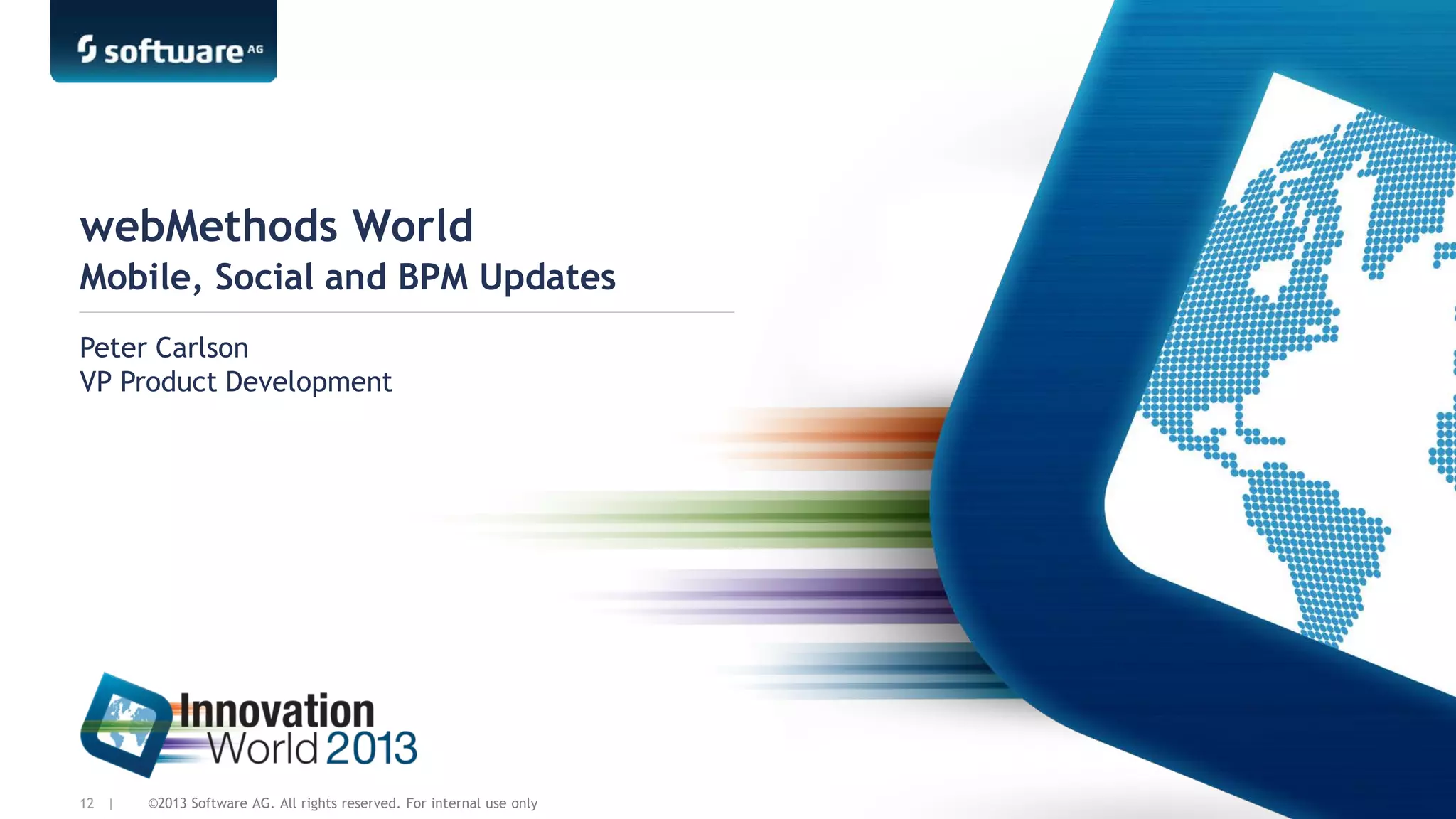 software AG

webMethods World
Mobile, Social and BPM Updates

Peter Carlson
VP Product Development

Innovation World 2013

12 | ©2013 Software AG. All rights reserved. For internal use only